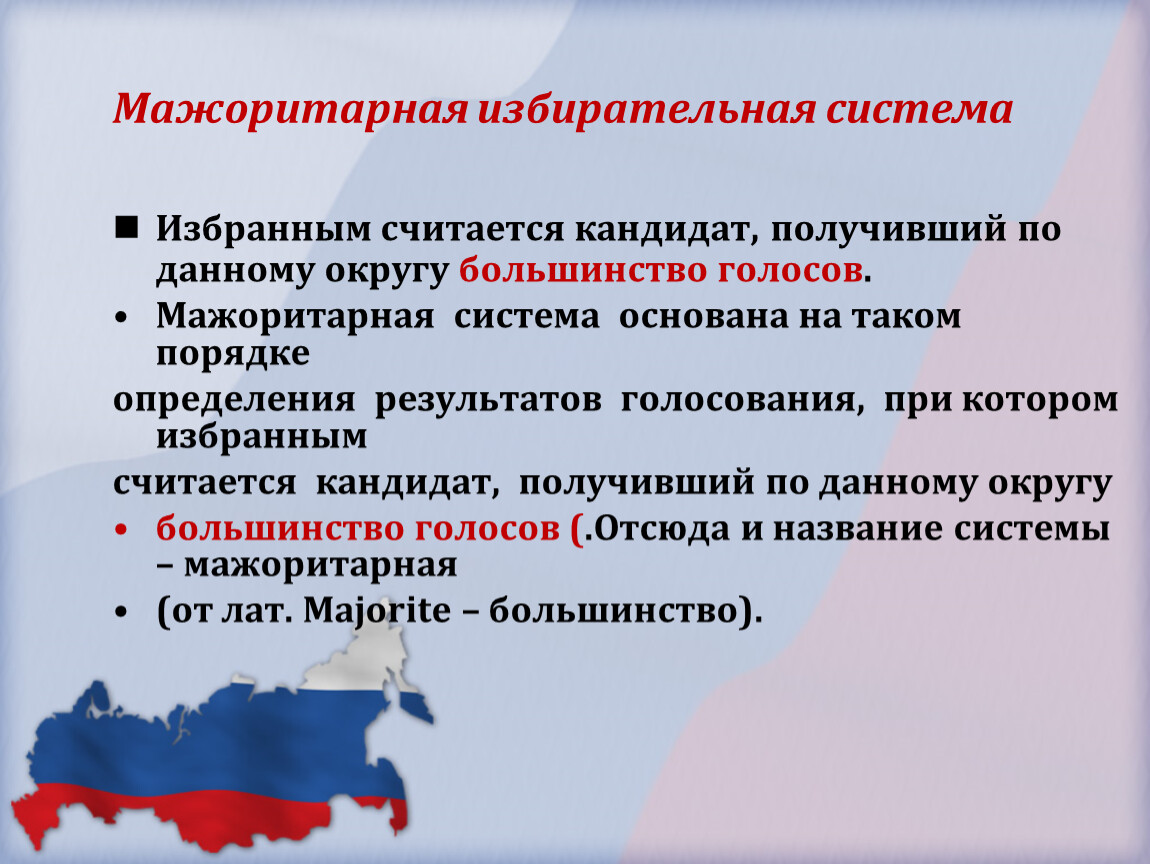 Мажоритарная избирательная система

■ Избранным считается кандидат, получивший по данному округу большинство голосов.

• Мажоритарная система основана на таком порядке

определения результатов голосования, при котором избранным

считается кандидат, получивший по данному округу

• большинство голосов (.Отсюда и название системы – мажоритарная

• (от лат. Majorite – большинство).